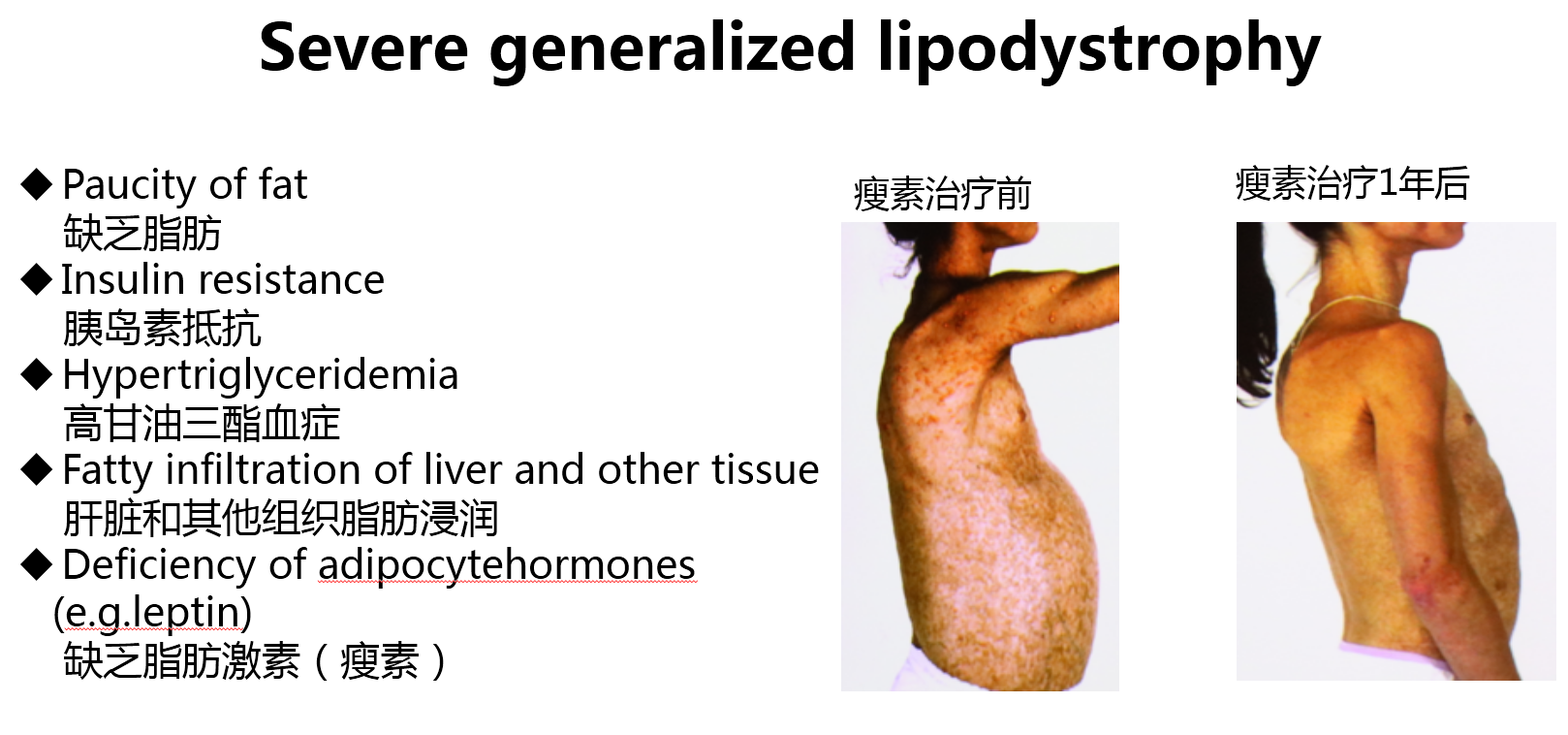 Severe generalized lipodystrophy

◆ Paucity of fat
缺乏脂肪
◆ Insulin resistance
胰岛素抵抗
◆ Hypertriglyceridemia
高甘油三酯血症
◆ Fatty infiltration of liver and other tissue
肝脏和其他组织脂肪浸润
◆ Deficiency of adipocytehormones (e.g.leptin)
缺乏脂肪激素（瘦素）

瘦素治疗前

瘦素治疗1年后